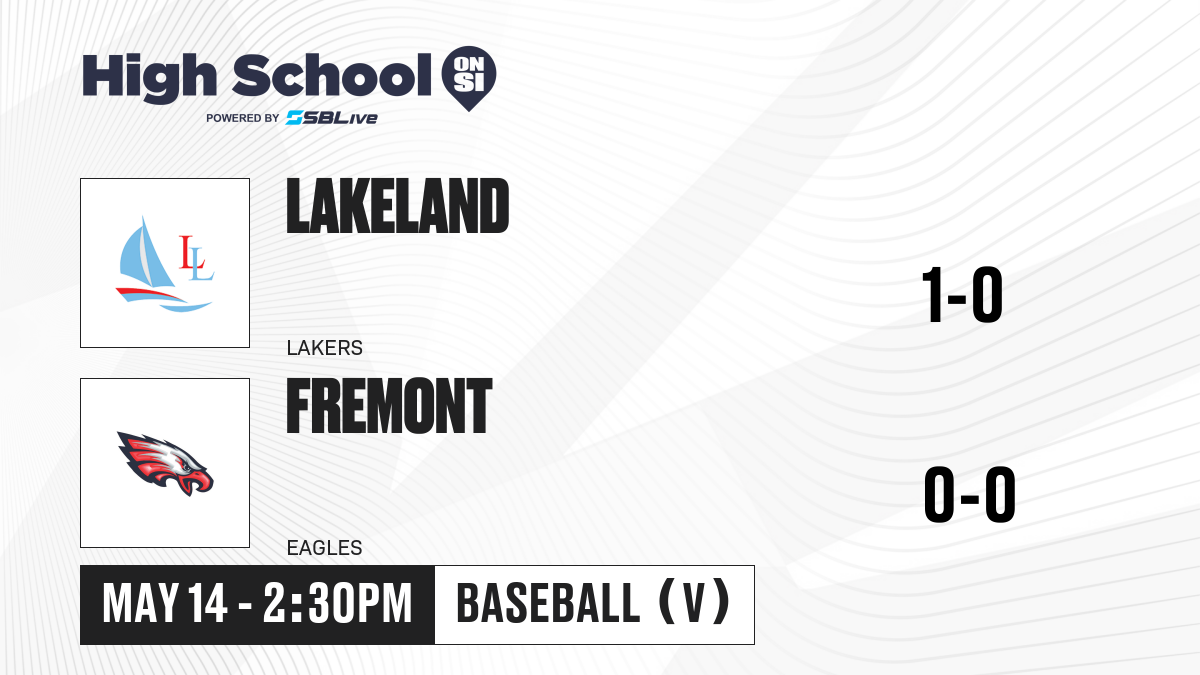 High School ON SI
POWERED BY SBLive

LL

LAKELAND

LAKERS

1-0

FREMONT

EAGLES

0-0

MAY 14 - 2:30PM

BASEBALL (V)